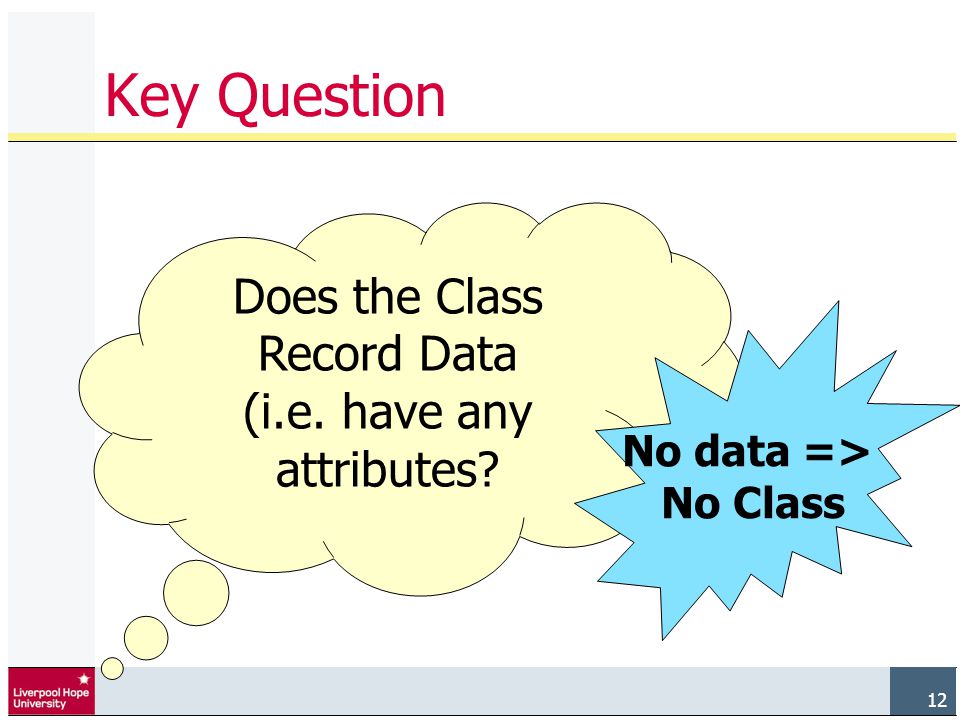 Key Question

Does the Class Record Data (i.e. have any attributes?

No data => No Class

Liverpool Hope University

12